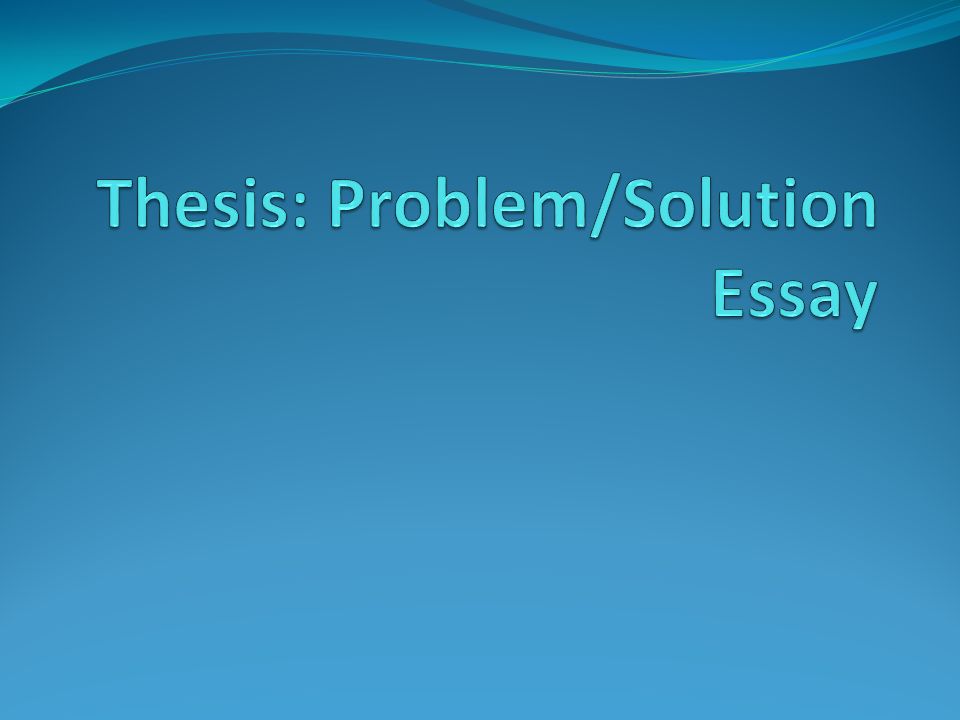 Thesis: Problem/Solution Essay